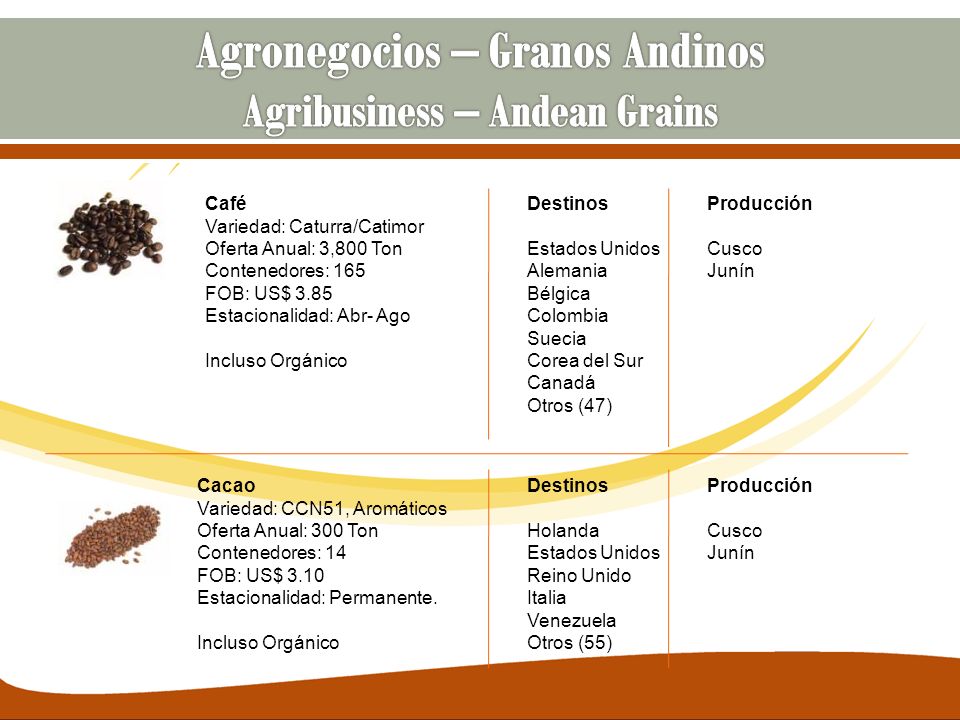 Agronegocios – Granos Andinos
Agribusiness – Andean Grains

Café
Variedad: Caturra/Catimor
Oferta Anual: 3,800 Ton
Contenedores: 165
FOB: US$ 3.85
Estacionalidad: Abr- Ago

Incluso Orgánico

Destinos

Estados Unidos
Alemania
Bélgica
Colombia
Suecia
Corea del Sur
Canadá
Otros (47)

Producción

Cusco
Junín

Cacao
Variedad: CCN51, Aromáticos
Oferta Anual: 300 Ton
Contenedores: 14
FOB: US$ 3.10
Estacionalidad: Permanente.

Incluso Orgánico

Destinos

Holanda
Estados Unidos
Reino Unido
Italia
Venezuela
Otros (55)

Producción

Cusco
Junín